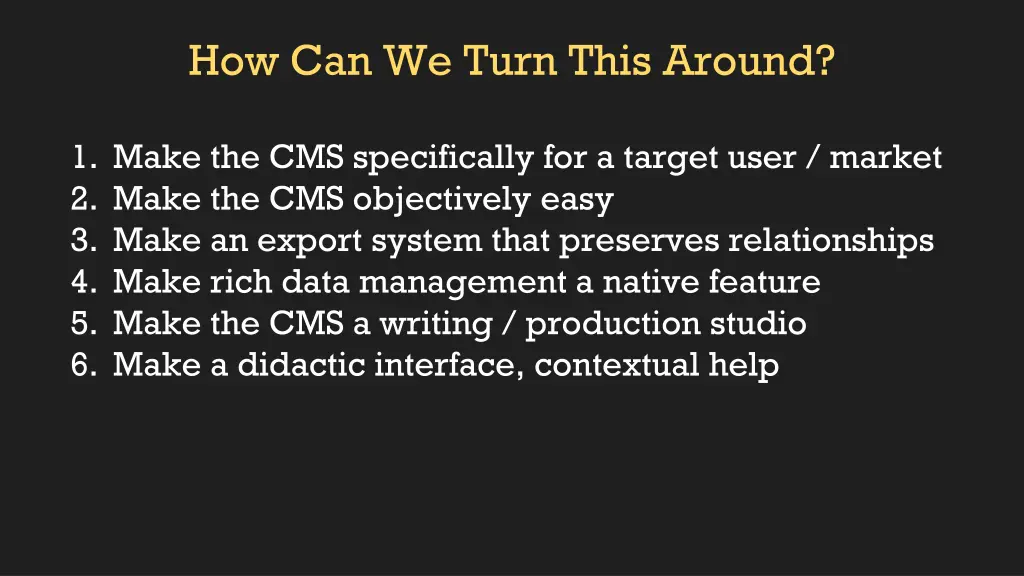 How Can We Turn This Around?

1. Make the CMS specifically for a target user / market
2. Make the CMS objectively easy
3. Make an export system that preserves relationships
4. Make rich data management a native feature
5. Make the CMS a writing / production studio
6. Make a didactic interface, contextual help